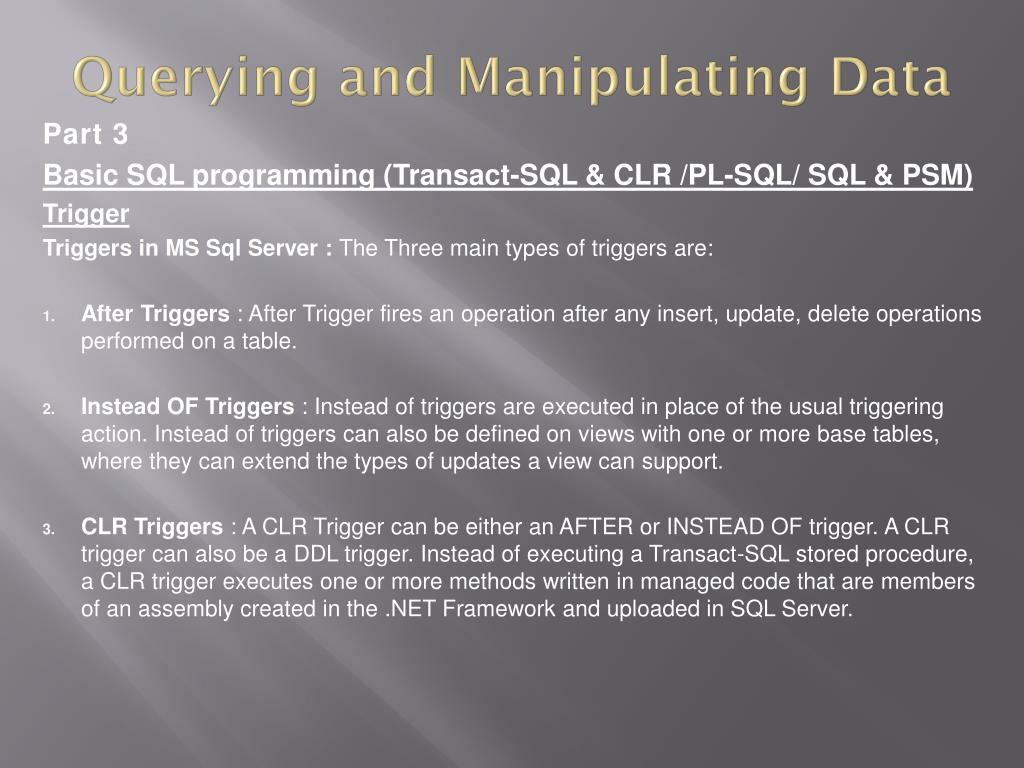 Querying and Manipulating Data

Part 3

Basic SQL programming (Transact-SQL & CLR /PL-SQL/ SQL & PSM)

Trigger

Triggers in MS Sql Server : The Three main types of triggers are:

1. After Triggers : After Trigger fires an operation after any insert, update, delete operations performed on a table.

2. Instead OF Triggers : Instead of triggers are executed in place of the usual triggering action. Instead of triggers can also be defined on views with one or more base tables, where they can extend the types of updates a view can support.

3. CLR Triggers : A CLR Trigger can be either an AFTER or INSTEAD OF trigger. A CLR trigger can also be a DDL trigger. Instead of executing a Transact-SQL stored procedure, a CLR trigger executes one or more methods written in managed code that are members of an assembly created in the .NET Framework and uploaded in SQL Server.